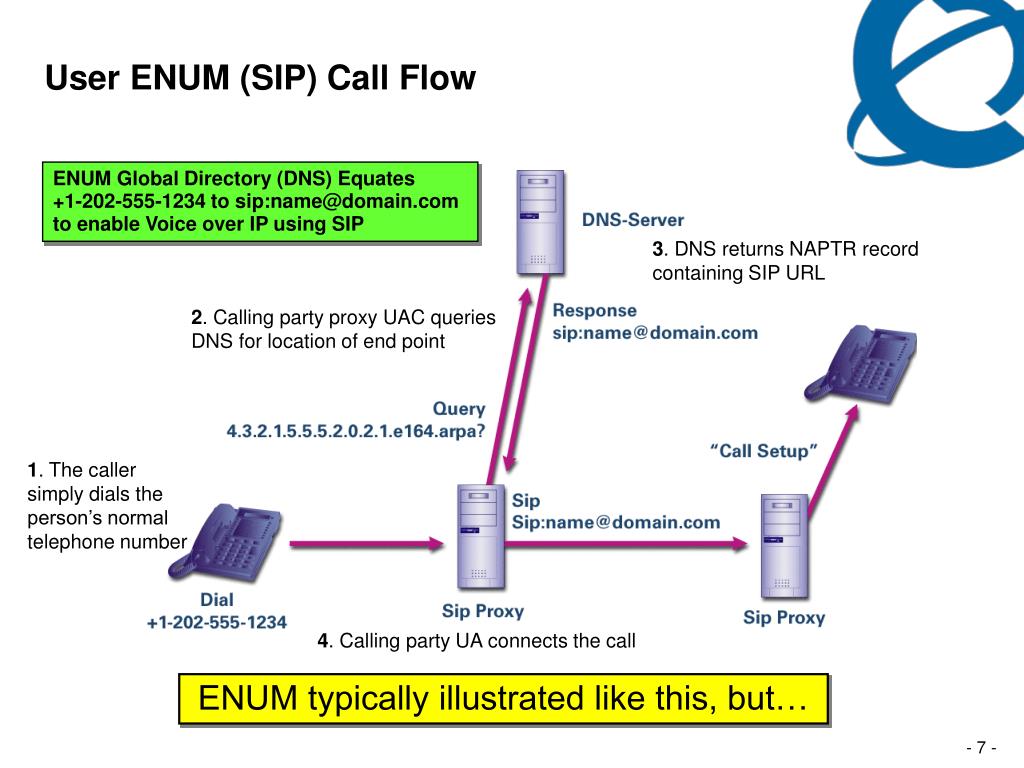 User ENUM (SIP) Call Flow

ENUM Global Directory (DNS) Equates +1-202-555-1234 to sip:name@domain.com to enable Voice over IP using SIP

DNS-Server

3. DNS returns NAPTR record containing SIP URL

2. Calling party proxy UAC queries DNS for location of end point

Response
sip:name@domain.com

Query
4.3.2.1.5.5.5.2.0.2.1.e164.arpa?

"Call Setup"

1. The caller simply dials the person's normal telephone number

Sip
Sip:name@domain.com

Dial
+1-202-555-1234

Sip Proxy

Sip Proxy

4. Calling party UA connects the call

ENUM typically illustrated like this, but…

- 7 -